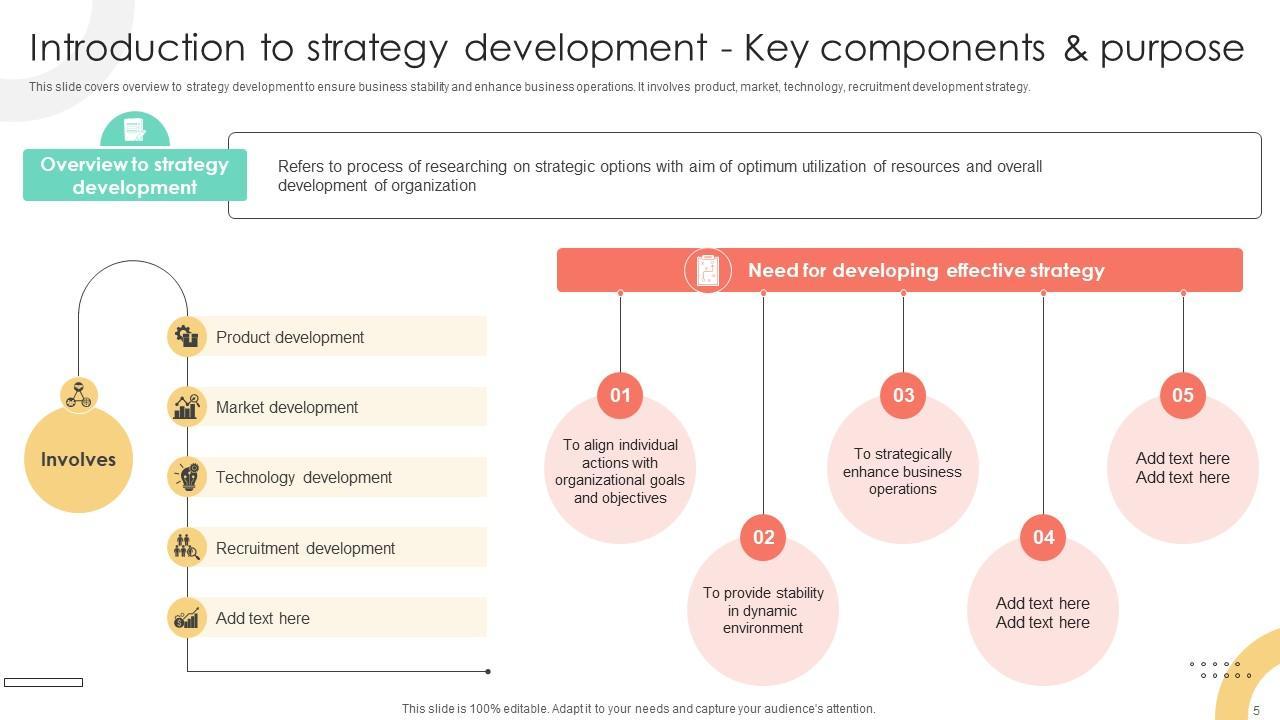 Introduction to strategy development - Key components & purpose

This slide covers overview to strategy development to ensure business stability and enhance business operations. It involves product, market, technology, recruitment development strategy.

Overview to strategy development

Refers to process of researching on strategic options with aim of optimum utilization of resources and overall development of organization

Involves

Product development

Market development

Technology development

Recruitment development

Add text here

Need for developing effective strategy

01
To align individual actions with organizational goals and objectives

02
To provide stability in dynamic environment

03
To strategically enhance business operations

04
Add text here
Add text here

05
Add text here
Add text here

This slide is 100% editable. Adapt it to your needs and capture your audience's attention.

5